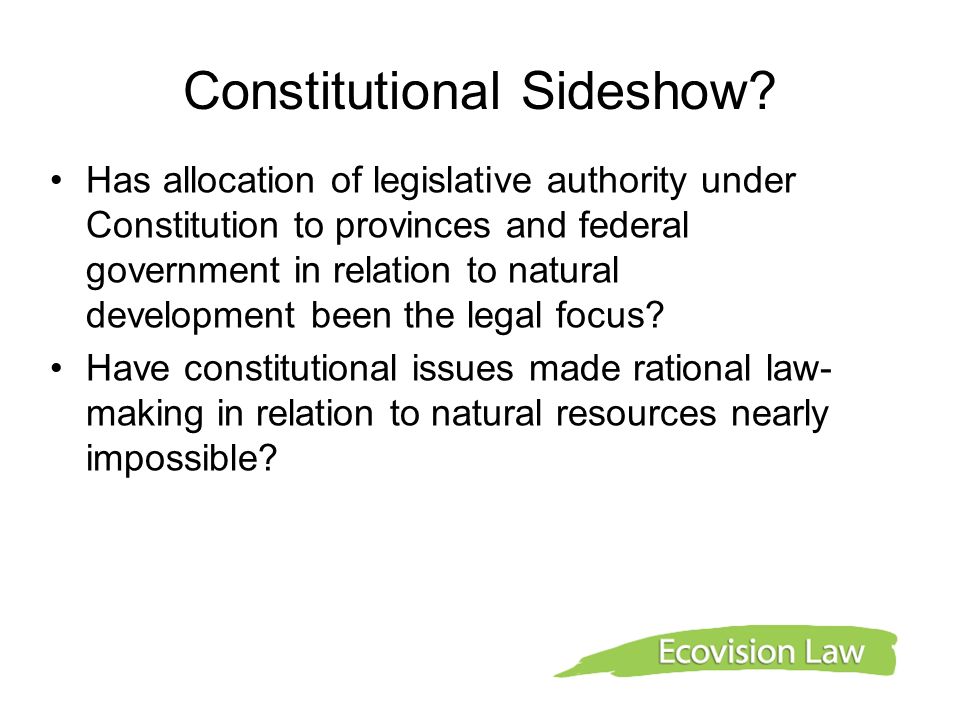 Constitutional Sideshow?

• Has allocation of legislative authority under Constitution to provinces and federal government in relation to natural development been the legal focus?

• Have constitutional issues made rational law-making in relation to natural resources nearly impossible?

Ecovision Law